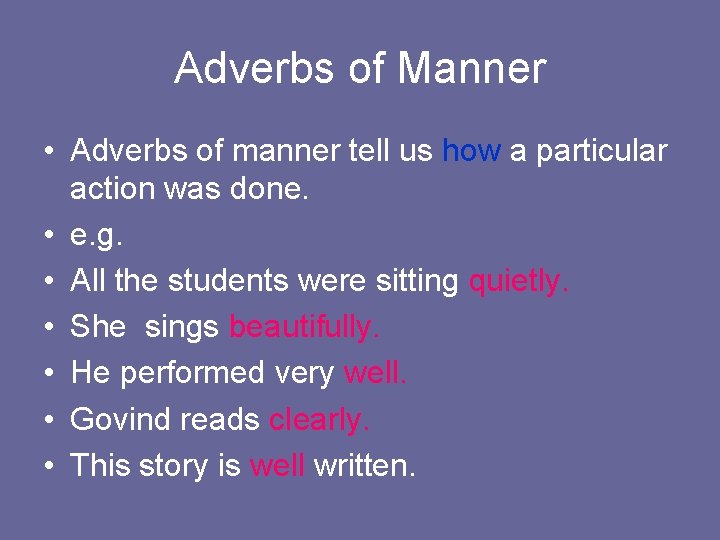 Adverbs of Manner

• Adverbs of manner tell us how a particular action was done.
• e.g.
• All the students were sitting quietly.
• She sings beautifully.
• He performed very well.
• Govind reads clearly.
• This story is well written.